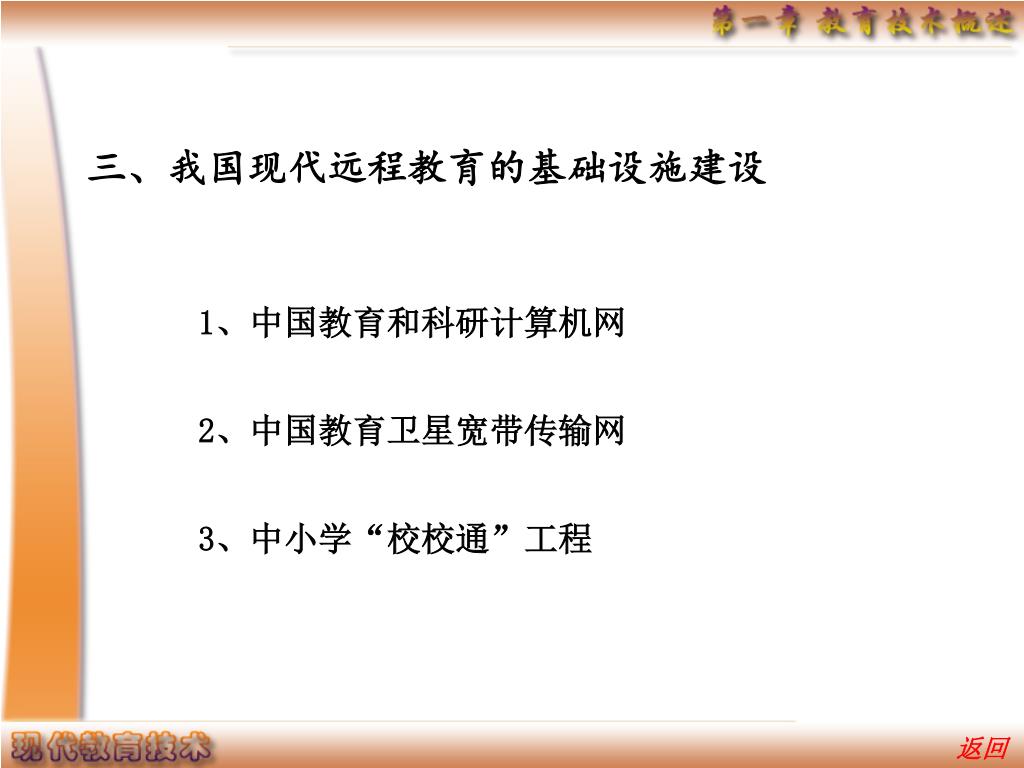 第一章 教育技术概述

三、我国现代远程教育的基础设施建设

1、中国教育和科研计算机网

2、中国教育卫星宽带传输网

3、中小学“校校通”工程

现代教育技术

返回